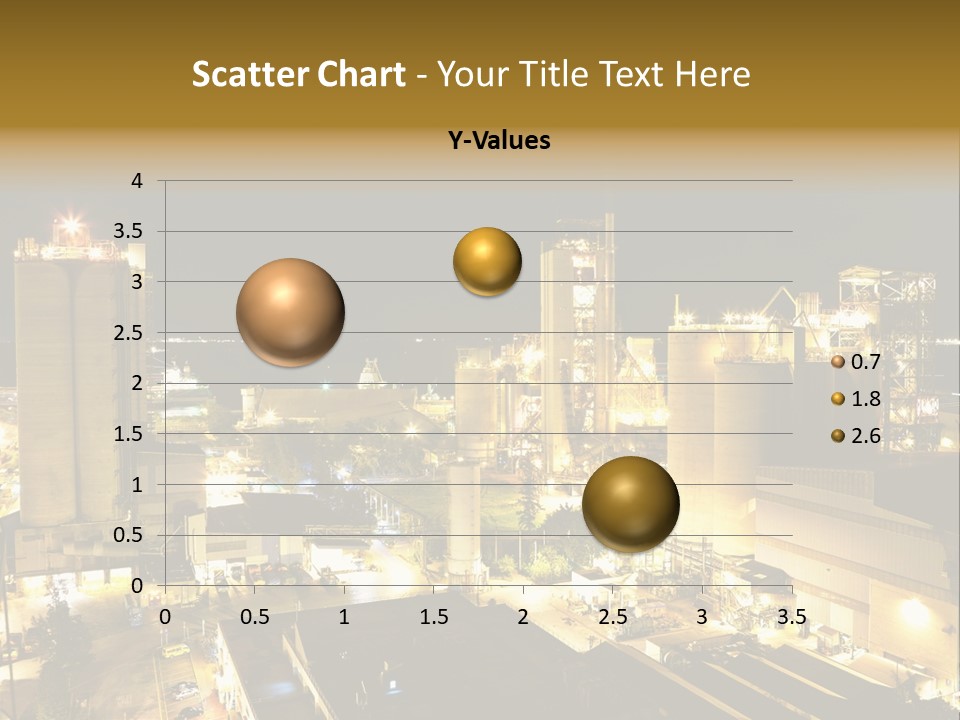 Scatter Chart - Your Title Text Here

Y-Values

4
3.5
3
2.5
2
1.5
1
0.5
0

0 0.5 1 1.5 2 2.5 3 3.5

0.7
1.8
2.6